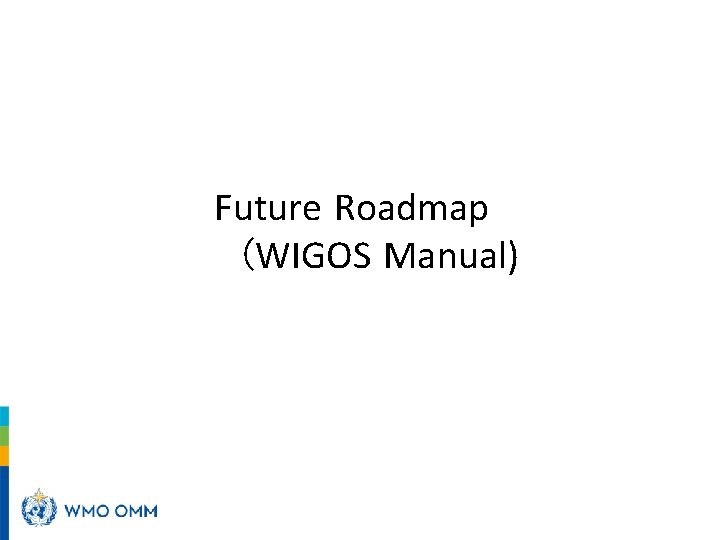 Future Roadmap
（WIGOS Manual)

WMO OMM